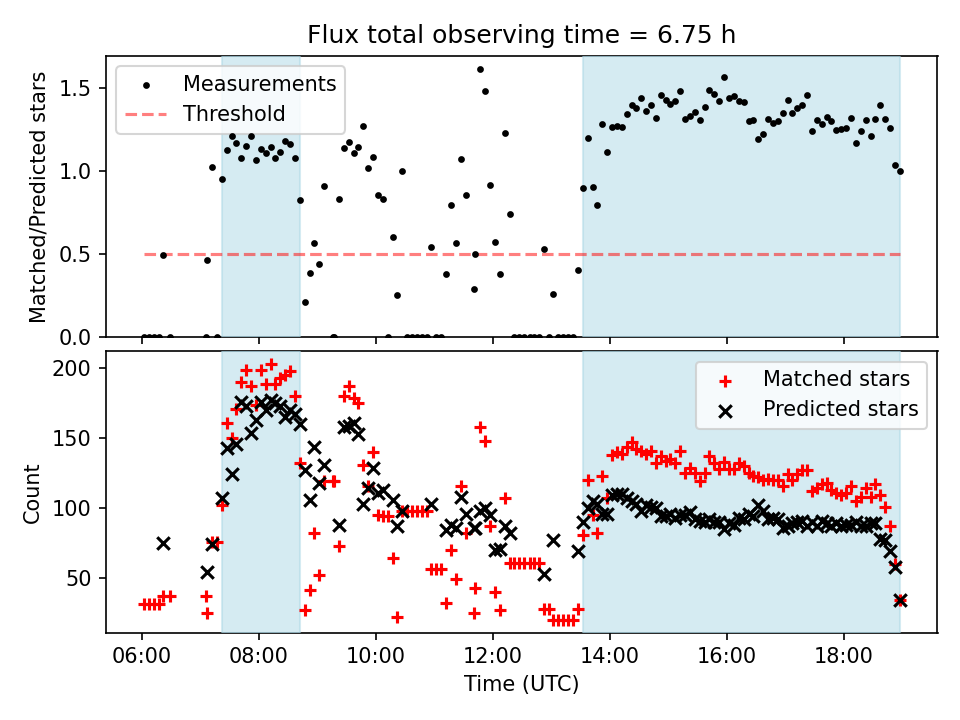 Flux total observing time = 6.75 h

Measurements
Threshold

Matched/Predicted stars

1.5
1.0
0.5
0.0

Matched stars
Predicted stars

Count

200
150
100
50

06:00
08:00
10:00
12:00
14:00
16:00
18:00

Time (UTC)